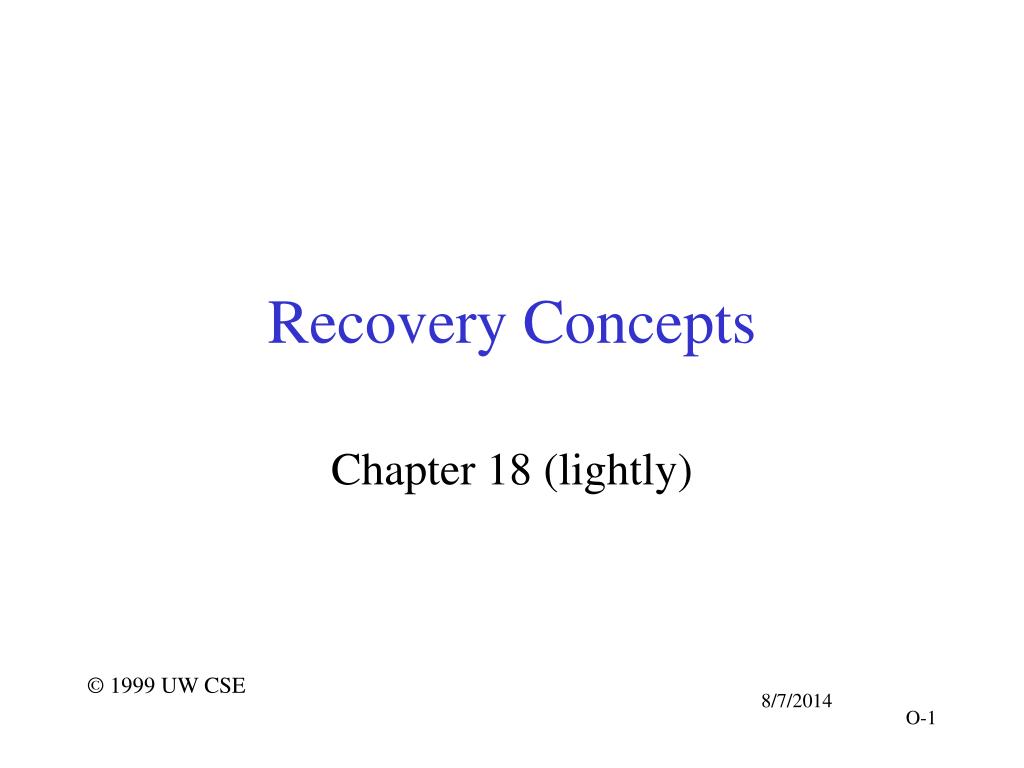 Recovery Concepts

Chapter 18 (lightly)

© 1999 UW CSE

8/7/2014

O-1